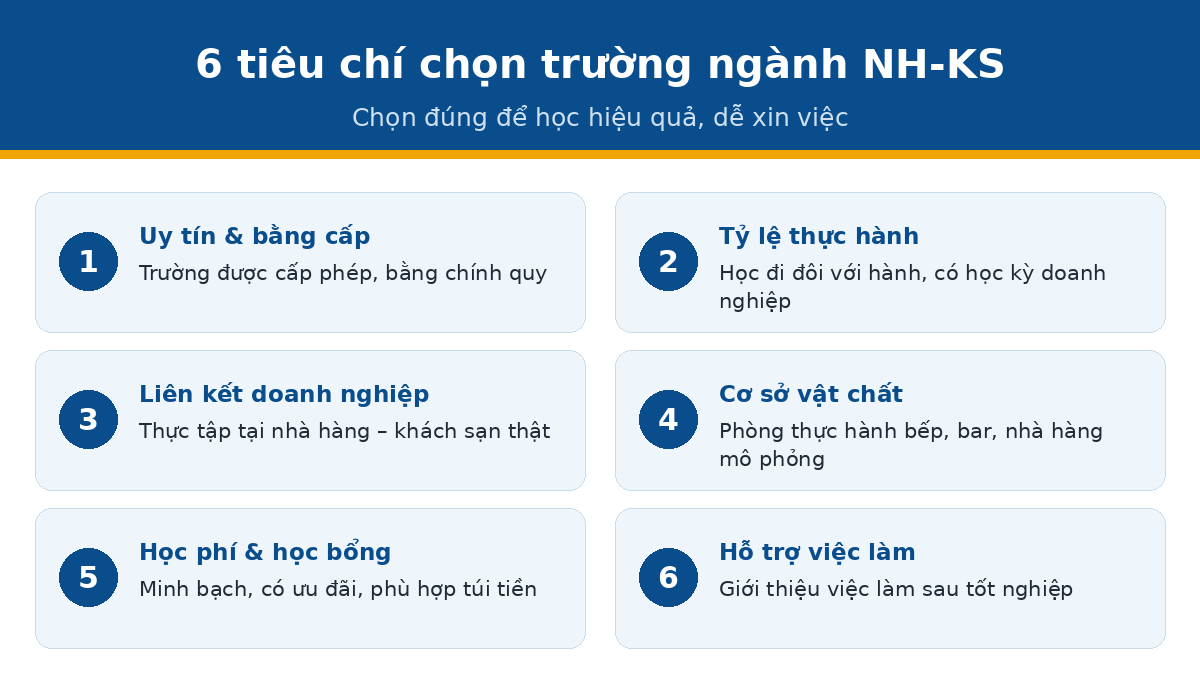 6 tiêu chí chọn trường ngành NH-KS

Chọn đúng để học hiệu quả, dễ xin việc

1
Uy tín & bằng cấp
Trường được cấp phép, bằng chính quy

2
Tỷ lệ thực hành
Học đi đôi với hành, có học kỳ doanh nghiệp

3
Liên kết doanh nghiệp
Thực tập tại nhà hàng – khách sạn thật

4
Cơ sở vật chất
Phòng thực hành bếp, bar, nhà hàng mô phỏng

5
Học phí & học bổng
Minh bạch, có ưu đãi, phù hợp túi tiền

6
Hỗ trợ việc làm
Giới thiệu việc làm sau tốt nghiệp